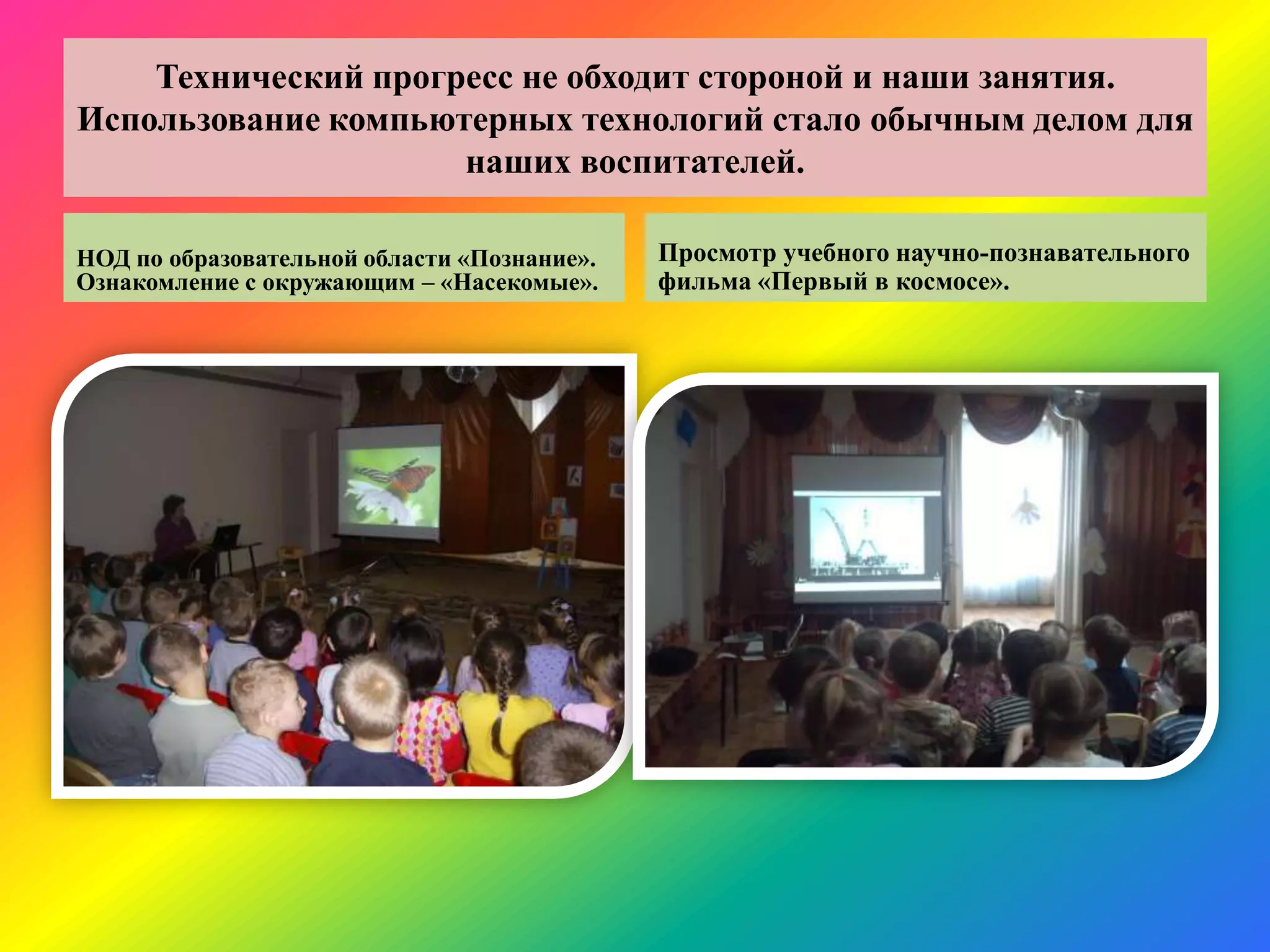 Технический прогресс не обходит стороной и наши занятия. Использование компьютерных технологий стало обычным делом для наших воспитателей.

НОД по образовательной области «Познание». Ознакомление с окружающим – «Насекомые».

Просмотр учебного научно-познавательного фильма «Первый в космосе».